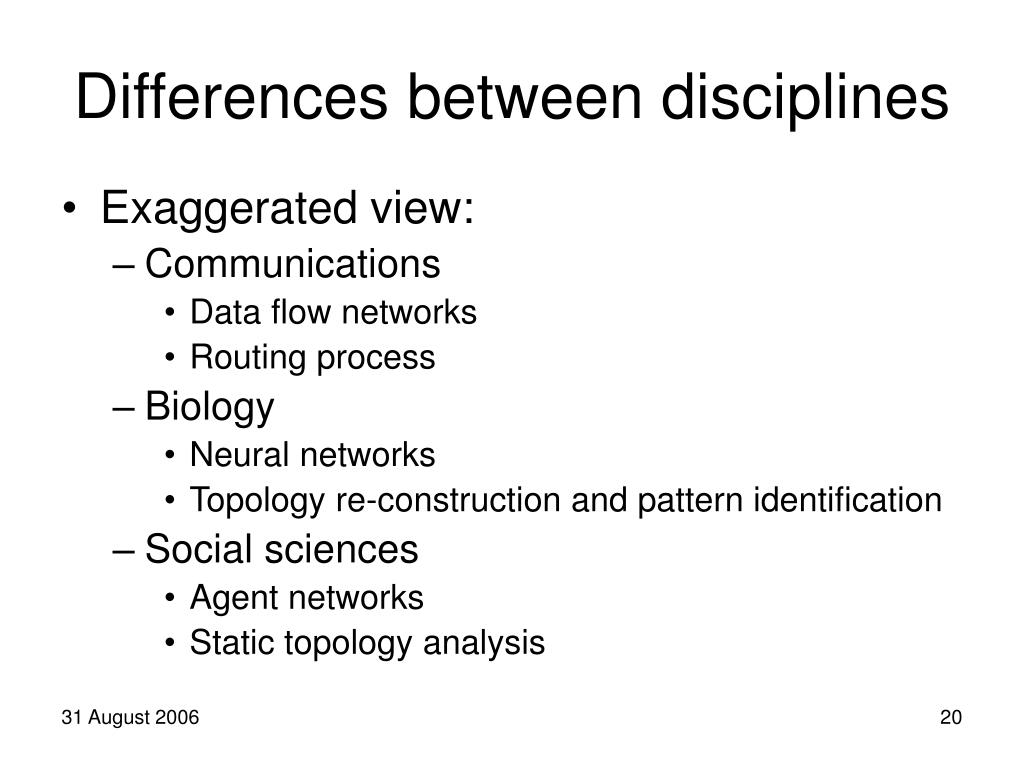 Differences between disciplines

• Exaggerated view:
– Communications
• Data flow networks
• Routing process
– Biology
• Neural networks
• Topology re-construction and pattern identification
– Social sciences
• Agent networks
• Static topology analysis

31 August 2006

20